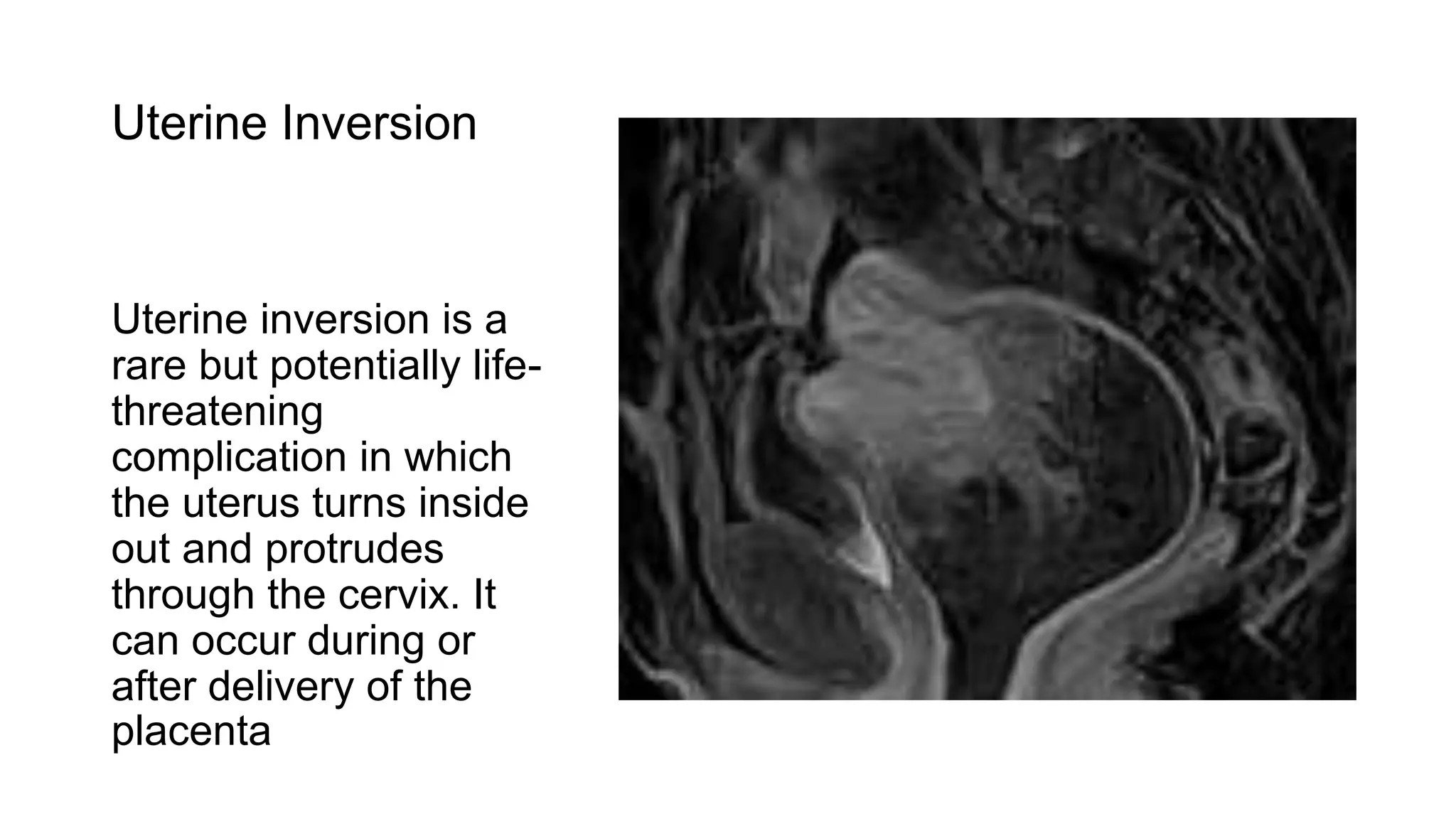 Uterine Inversion

Uterine inversion is a rare but potentially life-threatening complication in which the uterus turns inside out and protrudes through the cervix. It can occur during or after delivery of the placenta